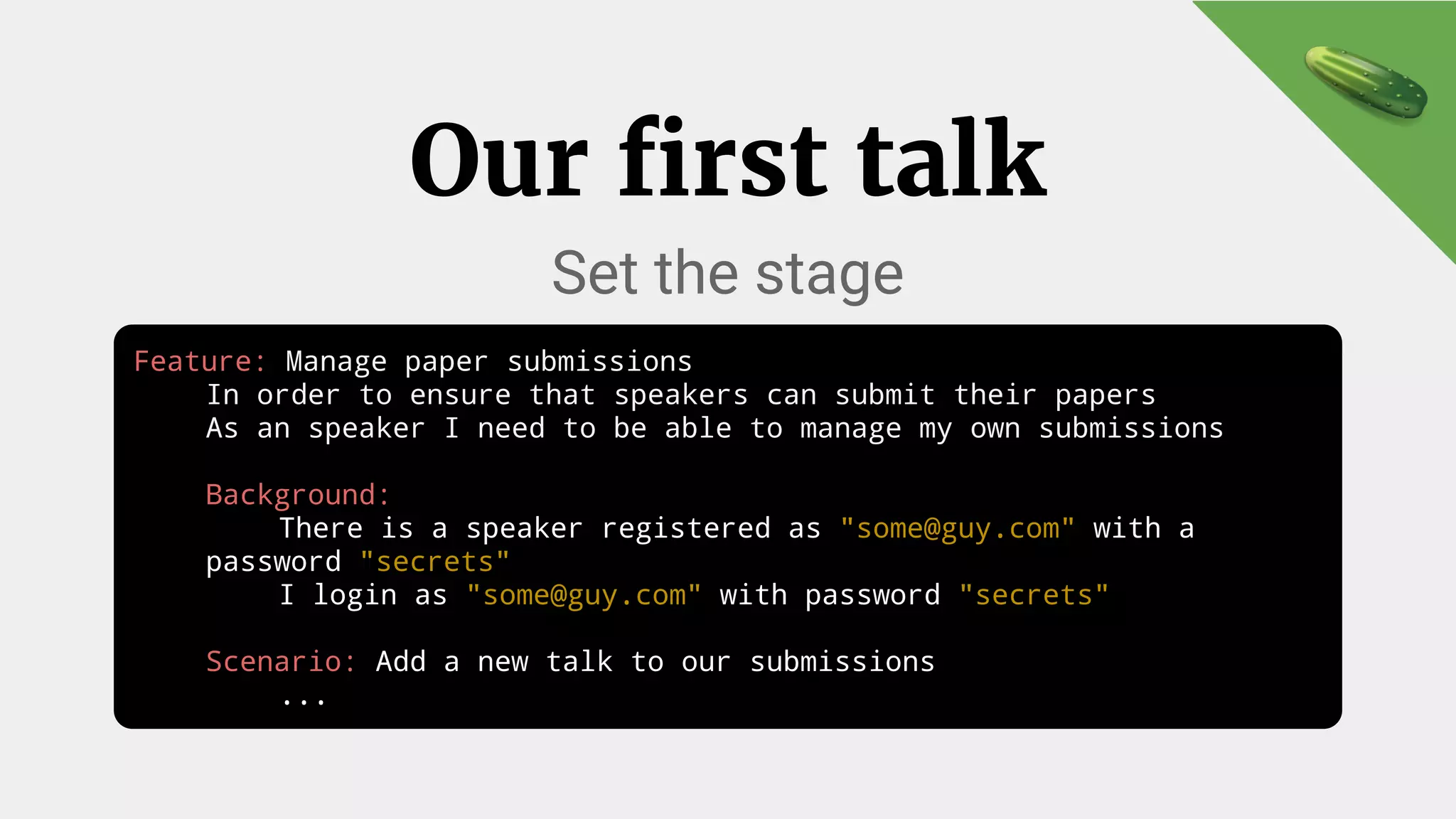 Our first talk

Set the stage

Feature: Manage paper submissions
In order to ensure that speakers can submit their papers
As an speaker I need to be able to manage my own submissions

Background:
There is a speaker registered as "some@guy.com" with a password "secrets"
I login as "some@guy.com" with password "secrets"

Scenario: Add a new talk to our submissions
...